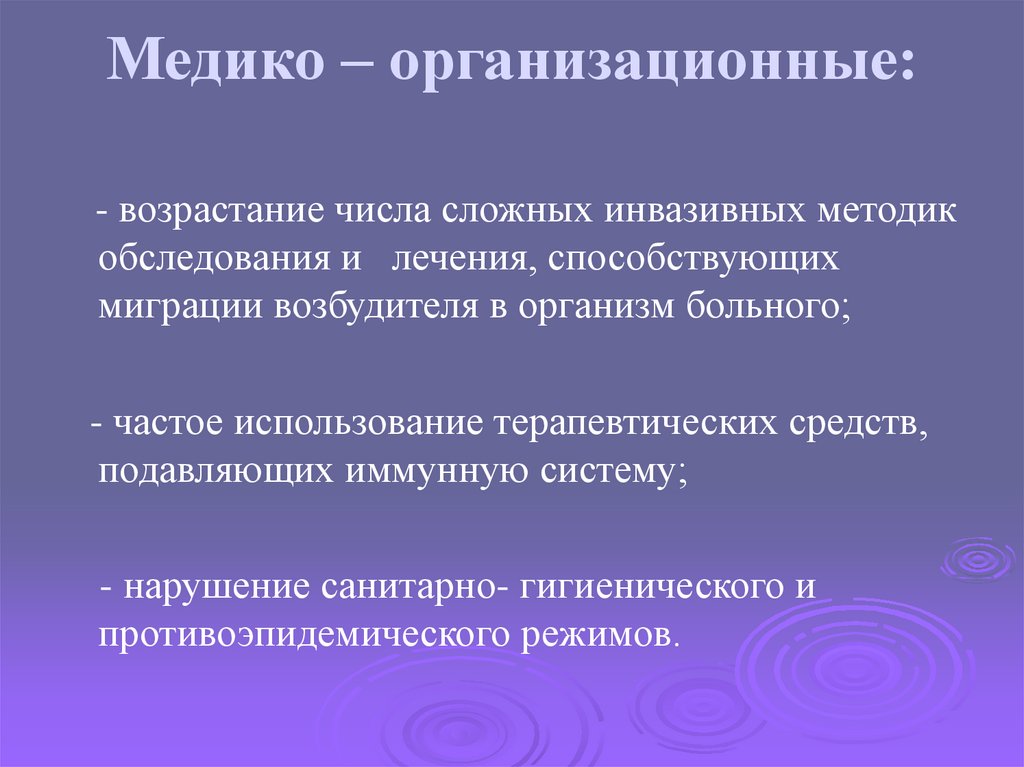 Медико – организационные:

- возрастание числа сложных инвазивных методик обследования и лечения, способствующих миграции возбудителя в организм больного;

- частое использование терапевтических средств, подавляющих иммунную систему;

- нарушение санитарно- гигиенического и противоэпидемического режимов.